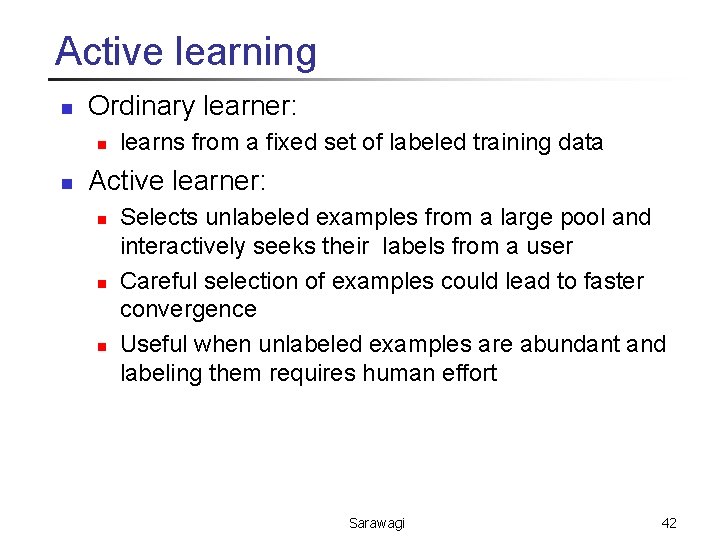 Active learning

- Ordinary learner:
  - learns from a fixed set of labeled training data
- Active learner:
  - Selects unlabeled examples from a large pool and interactively seeks their labels from a user
  - Careful selection of examples could lead to faster convergence
  - Useful when unlabeled examples are abundant and labeling them requires human effort

Sarawagi

42